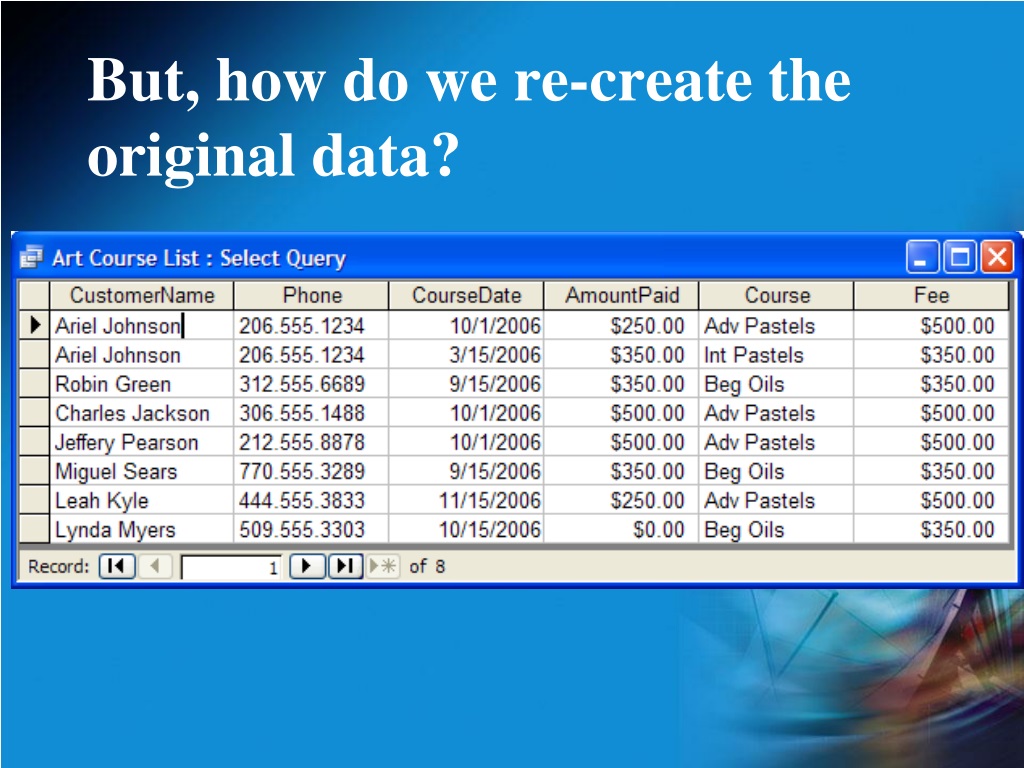 But, how do we re-create the original data?

Art Course List : Select Query

| CustomerName | Phone | CourseDate | AmountPaid | Course | Fee |
|---|---|---|---|---|---|
| Ariel Johnson | 206.555.1234 | 10/1/2006 | \$250.00 | Adv Pastels | \$500.00 |
| Ariel Johnson | 206.555.1234 | 3/15/2006 | \$350.00 | Int Pastels | \$350.00 |
| Robin Green | 312.555.6689 | 9/15/2006 | \$350.00 | Beg Oils | \$350.00 |
| Charles Jackson | 306.555.1488 | 10/1/2006 | \$500.00 | Adv Pastels | \$500.00 |
| Jeffery Pearson | 212.555.8878 | 10/1/2006 | \$500.00 | Adv Pastels | \$500.00 |
| Miguel Sears | 770.555.3289 | 9/15/2006 | \$350.00 | Beg Oils | \$350.00 |
| Leah Kyle | 444.555.3833 | 11/15/2006 | \$250.00 | Adv Pastels | \$500.00 |
| Lynda Myers | 509.555.3303 | 10/15/2006 | \$0.00 | Beg Oils | \$350.00 |

Record: 1 of 8